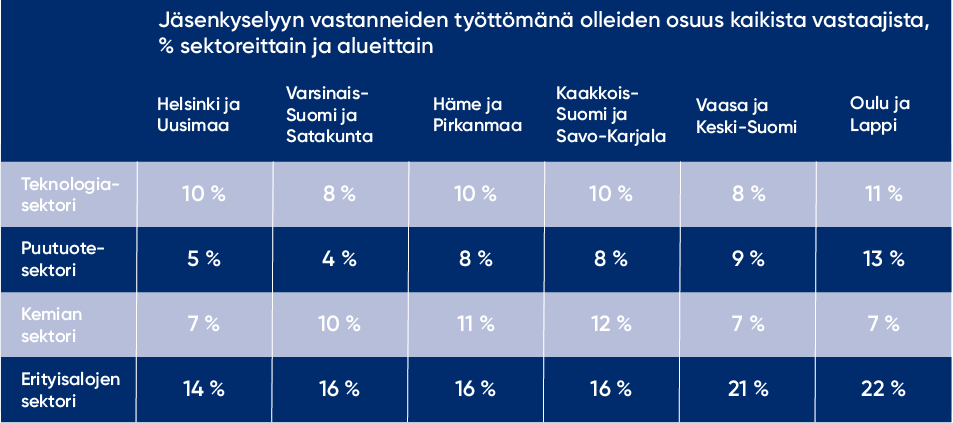 Jäsenkyselyyn vastanneiden työttömänä olleiden osuus kaikista vastaajista, % sektoreittain ja alueittain

| | Helsinki ja Uusimaa | Varsinais-Suomi ja Satakunta | Häme ja Pirkanmaa | Kaakkois-Suomi ja Savo-Karjala | Vaasa ja Keski-Suomi | Oulu ja Lappi |
|---|---|---|---|---|---|---|
| Teknologia-sektori | 10 % | 8 % | 10 % | 10 % | 8 % | 11 % |
| Puutuote-sektori | 5 % | 4 % | 8 % | 8 % | 9 % | 13 % |
| Kemian sektori | 7 % | 10 % | 11 % | 12 % | 7 % | 7 % |
| Erityisalojen sektori | 14 % | 16 % | 16 % | 16 % | 21 % | 22 % |